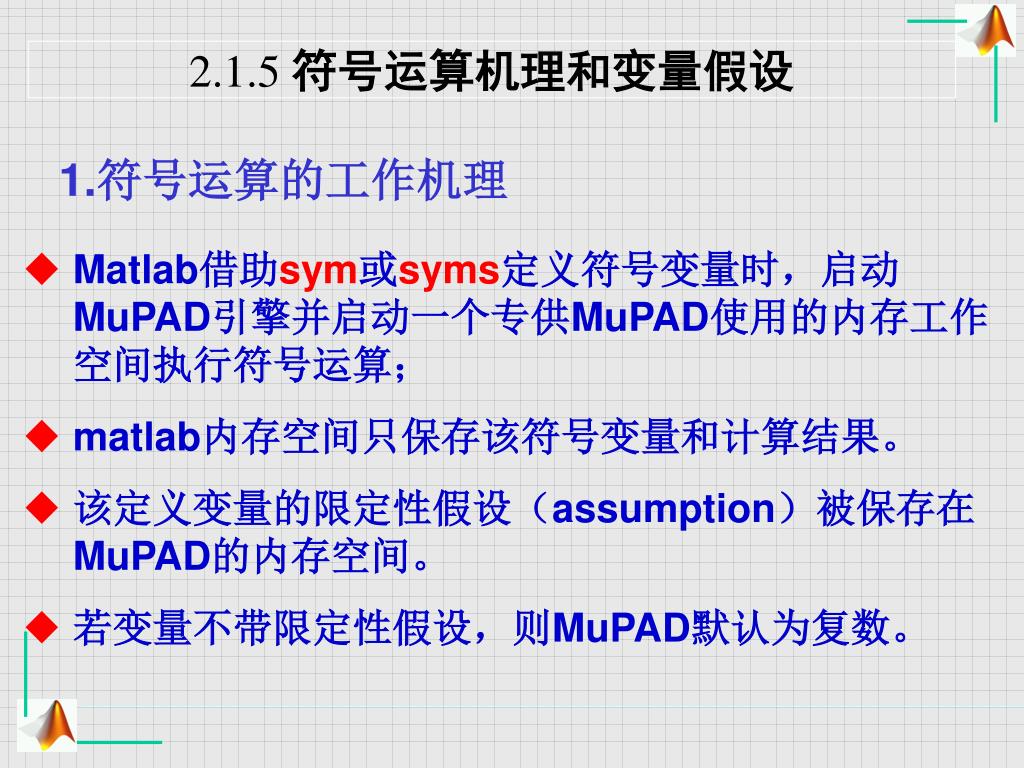 2.1.5 符号运算机理和变量假设

1.符号运算的工作机理

◆ Matlab借助sym或syms定义符号变量时，启动MuPAD引擎并启动一个专供MuPAD使用的内存工作空间执行符号运算；

◆ matlab内存空间只保存该符号变量和计算结果。

◆ 该定义变量的限定性假设（assumption）被保存在MuPAD的内存空间。

◆ 若变量不带限定性假设，则MuPAD默认为复数。